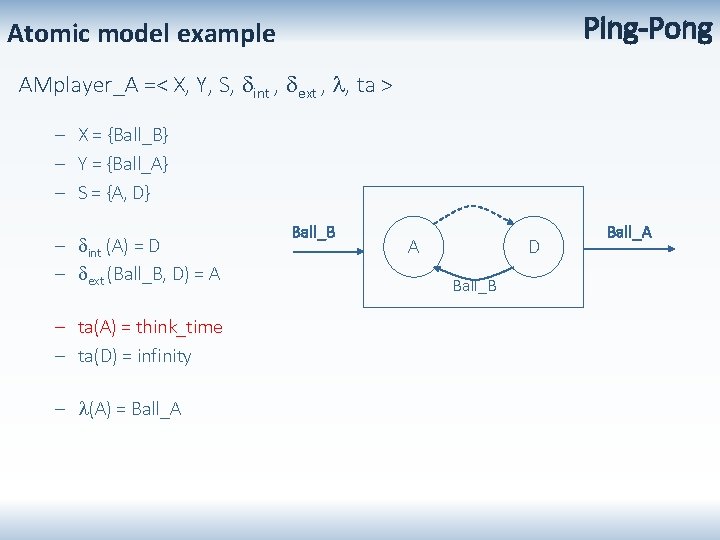 Atomic model example

Ping-Pong

AMplayer_A =< X, Y, S, $\delta_{int}$ , $\delta_{ext}$ , $\lambda$, ta >

– X = {Ball_B}
– Y = {Ball_A}
– S = {A, D}

– $\delta_{int}$ (A) = D
– $\delta_{ext}$ (Ball_B, D) = A

– ta(A) = think_time
– ta(D) = infinity

– $\lambda$(A) = Ball_A

Ball_B

A

D

Ball_B

Ball_A